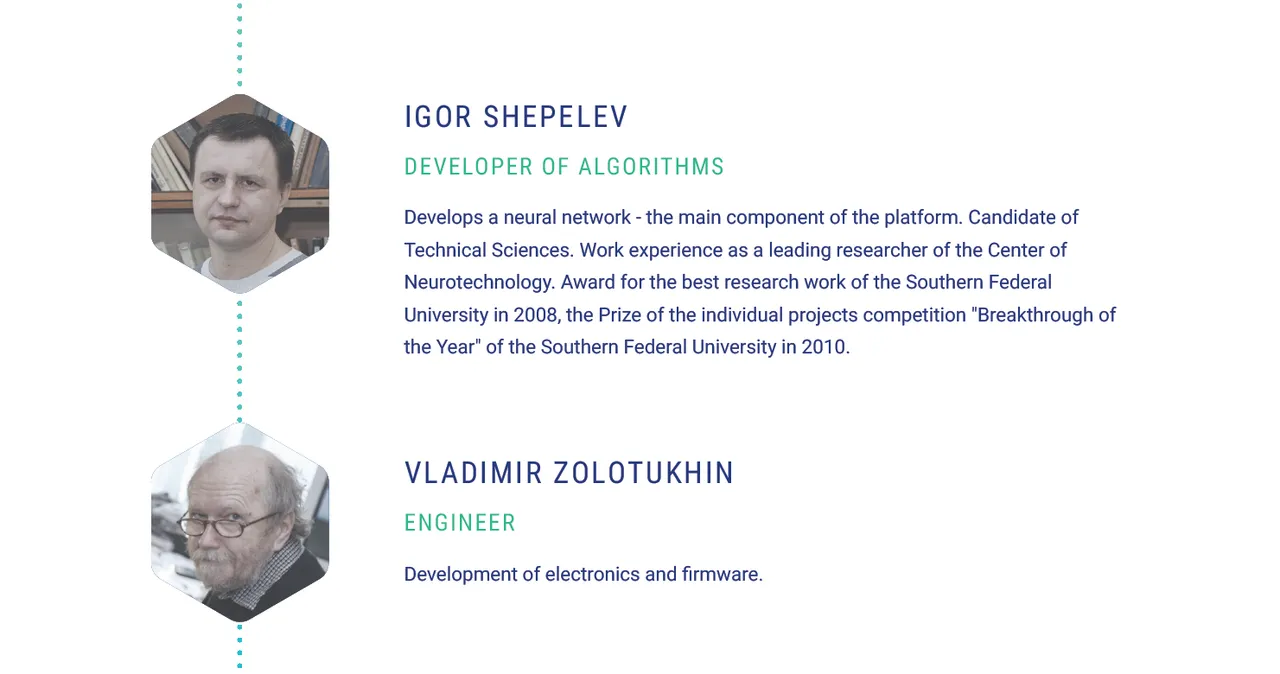 IGOR SHEPELEV

DEVELOPER OF ALGORITHMS

Develops a neural network - the main component of the platform. Candidate of Technical Sciences. Work experience as a leading researcher of the Center of Neurotechnology. Award for the best research work of the Southern Federal University in 2008, the Prize of the individual projects competition "Breakthrough of the Year" of the Southern Federal University in 2010.

VLADIMIR ZOLOTUKHIN

ENGINEER

Development of electronics and firmware.